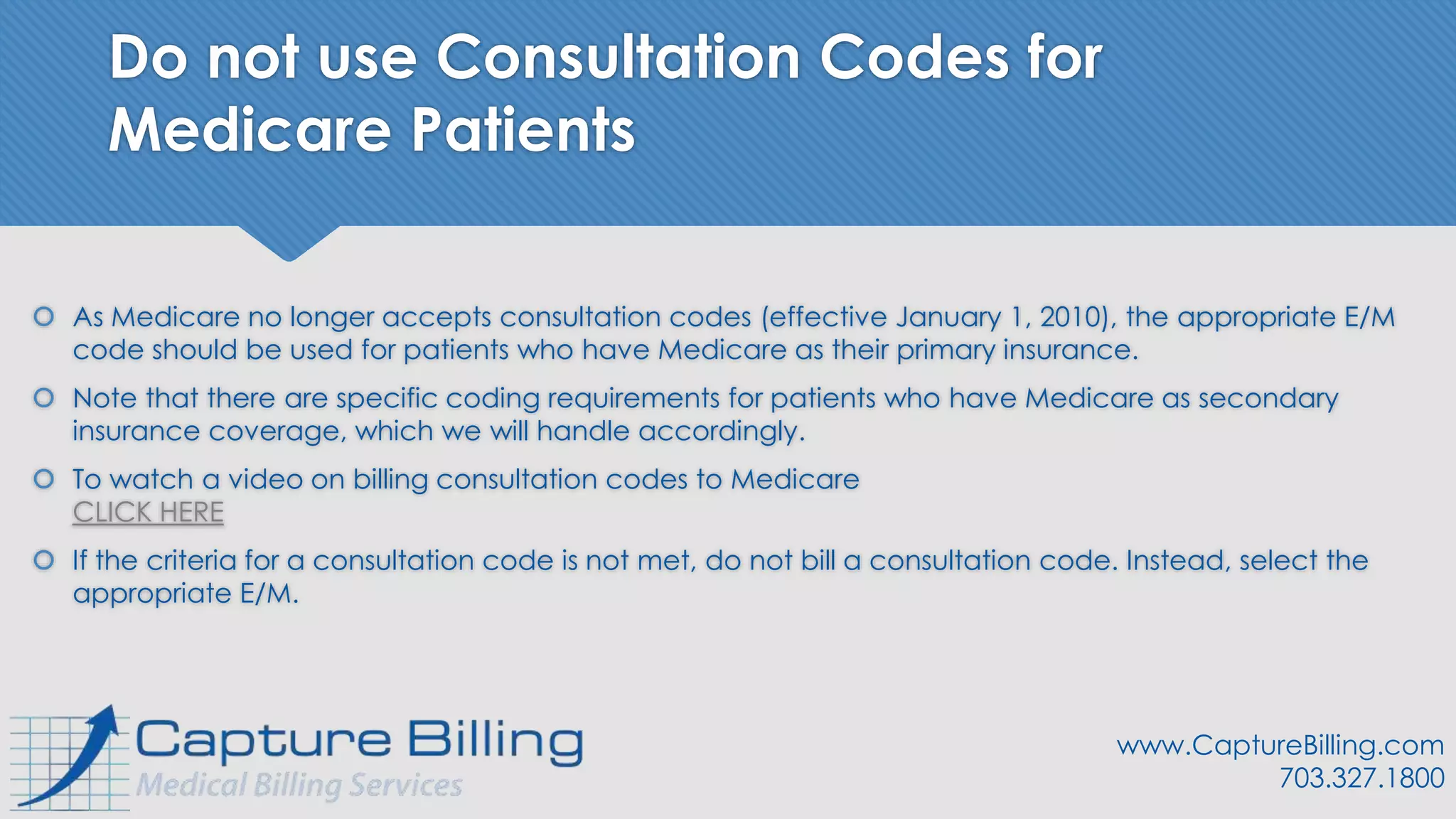 Do not use Consultation Codes for Medicare Patients

As Medicare no longer accepts consultation codes (effective January 1, 2010), the appropriate E/M code should be used for patients who have Medicare as their primary insurance.

Note that there are specific coding requirements for patients who have Medicare as secondary insurance coverage, which we will handle accordingly.

To watch a video on billing consultation codes to Medicare CLICK HERE

If the criteria for a consultation code is not met, do not bill a consultation code. Instead, select the appropriate E/M.

Capture Billing
Medical Billing Services

www.CaptureBilling.com
703.327.1800